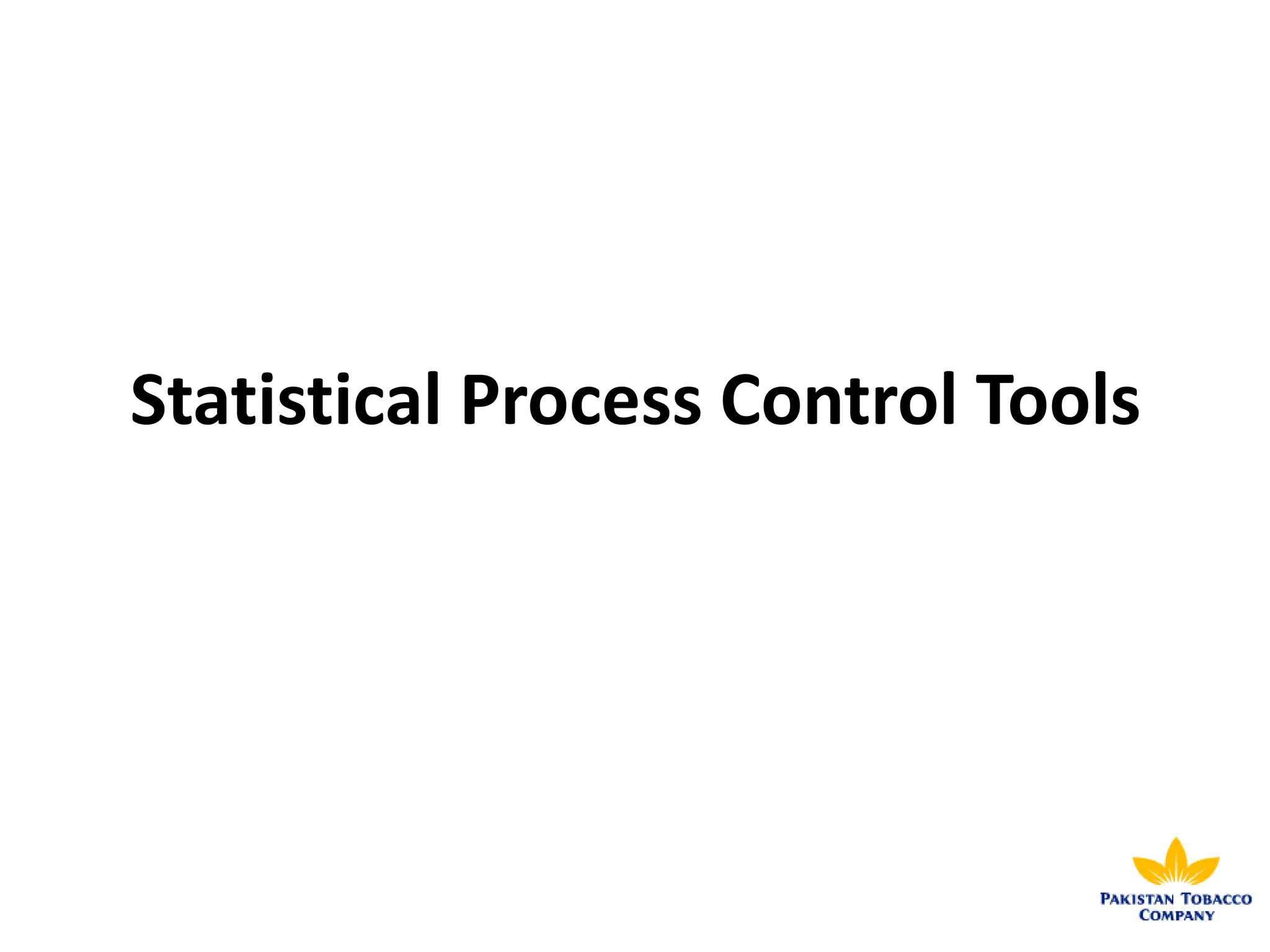 Statistical Process Control Tools

PAKISTAN TOBACCO COMPANY